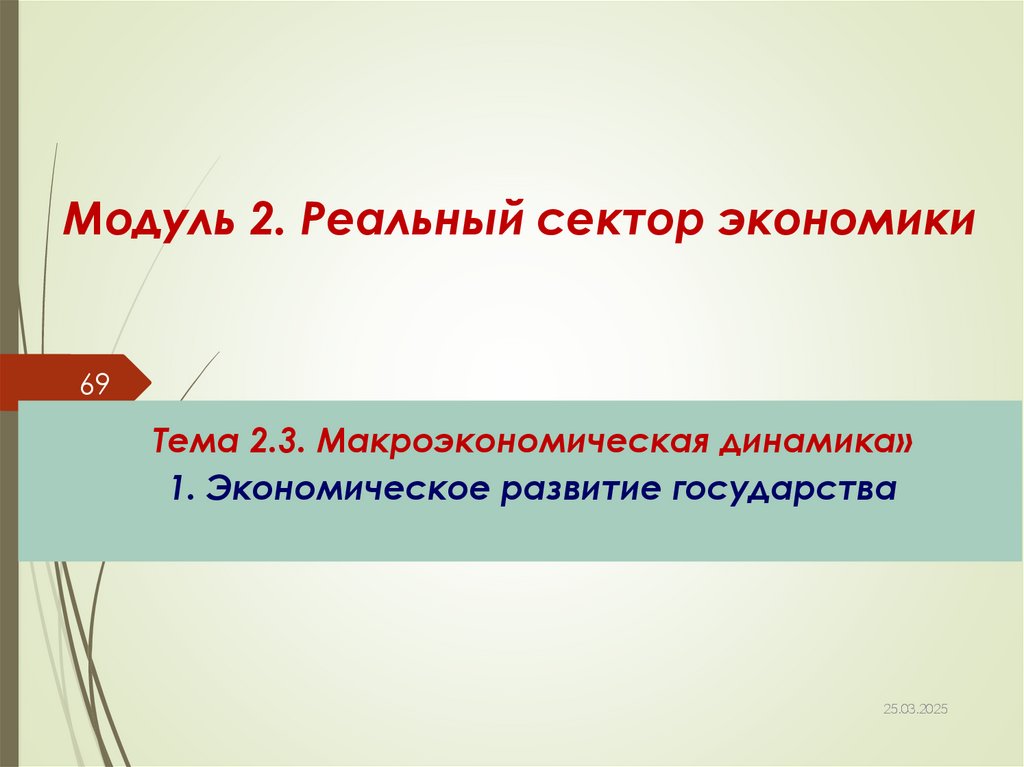 Модуль 2. Реальный сектор экономики

69

Тема 2.3. Макроэкономическая динамика»

1. Экономическое развитие государства

25.03.2025